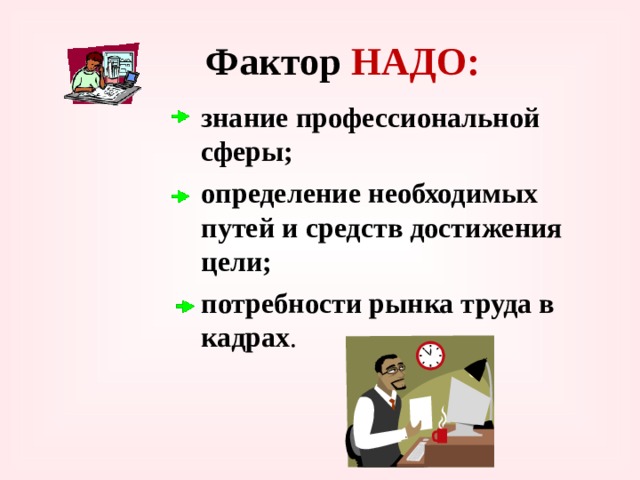 Фактор НАДО:

знание профессиональной сферы;

определение необходимых путей и средств достижения цели;

потребности рынка труда в кадрах.